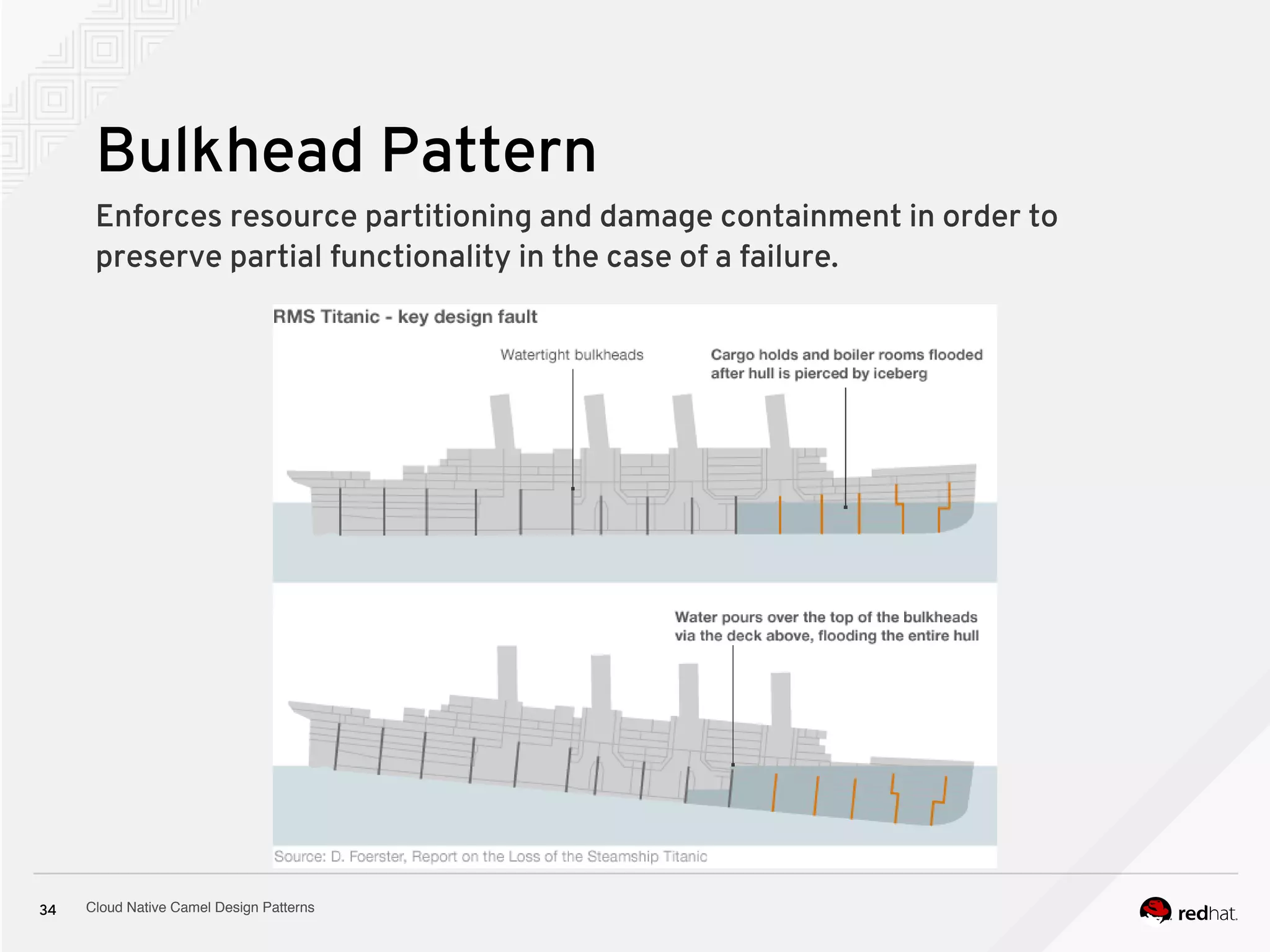 Bulkhead Pattern

Enforces resource partitioning and damage containment in order to preserve partial functionality in the case of a failure.

RMS Titanic - key design fault

Watertight bulkheads

Cargo holds and boiler rooms flooded after hull is pierced by iceberg

Water pours over the top of the bulkheads via the deck above, flooding the entire hull

Source: D. Foerster, Report on the Loss of the Steamship Titanic

34 Cloud Native Camel Design Patterns

redhat.